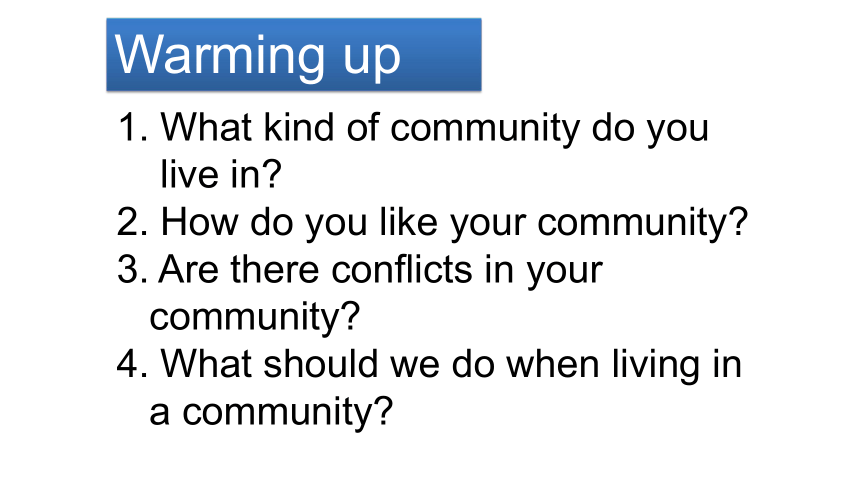 Warming up

1. What kind of community do you live in?
2. How do you like your community?
3. Are there conflicts in your community?
4. What should we do when living in a community?